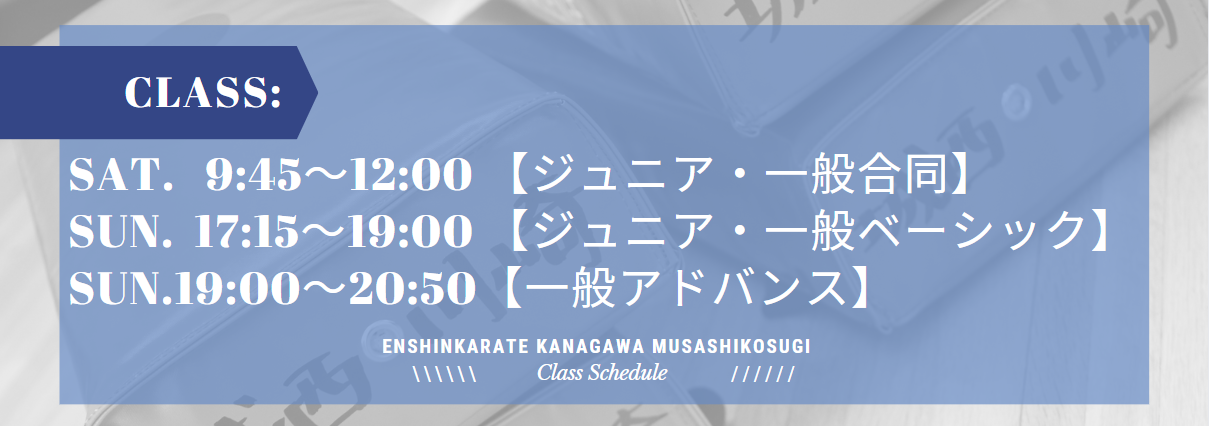 CLASS:

SAT. 9:45～12:00 【ジュニア・一般合同】
SUN. 17:15～19:00 【ジュニア・一般ベーシック】
SUN.19:00～20:50【一般アドバンス】

ENSHINKARATE KANAGAWA MUSASHIKOSUGI
\\\\\\ Class Schedule //////